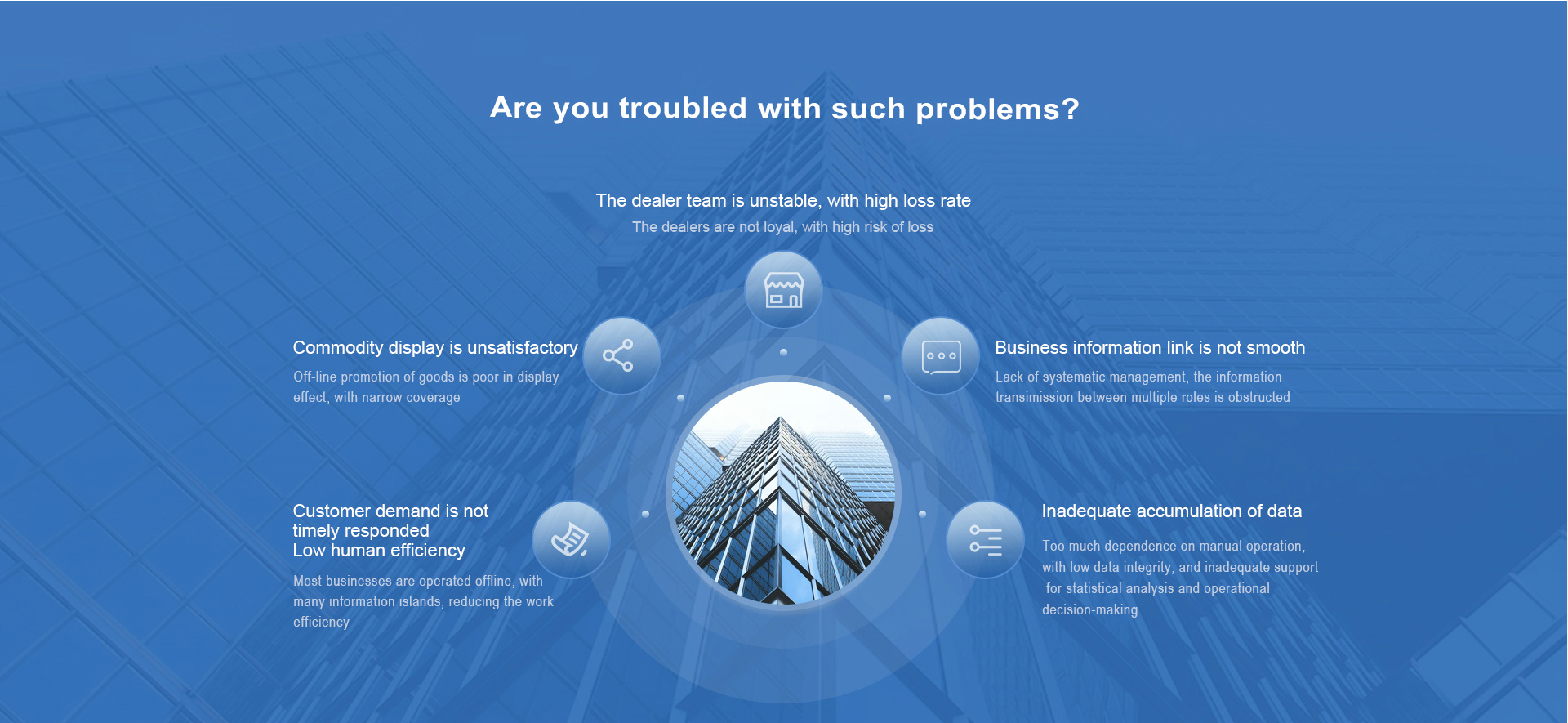 Are you troubled with such problems?

The dealer team is unstable, with high loss rate

The dealers are not loyal, with high risk of loss

Commodity display is unsatisfactory

Off-line promotion of goods is poor in display effect, with narrow coverage

Business information link is not smooth

Lack of systematic management, the information transimission between multiple roles is obstructed

Customer demand is not timely responded
Low human efficiency

Most businesses are operated offline, with many information islands, reducing the work efficiency

Inadequate accumulation of data

Too much dependence on manual operation, with low data integrity, and inadequate support for statistical analysis and operational decision-making